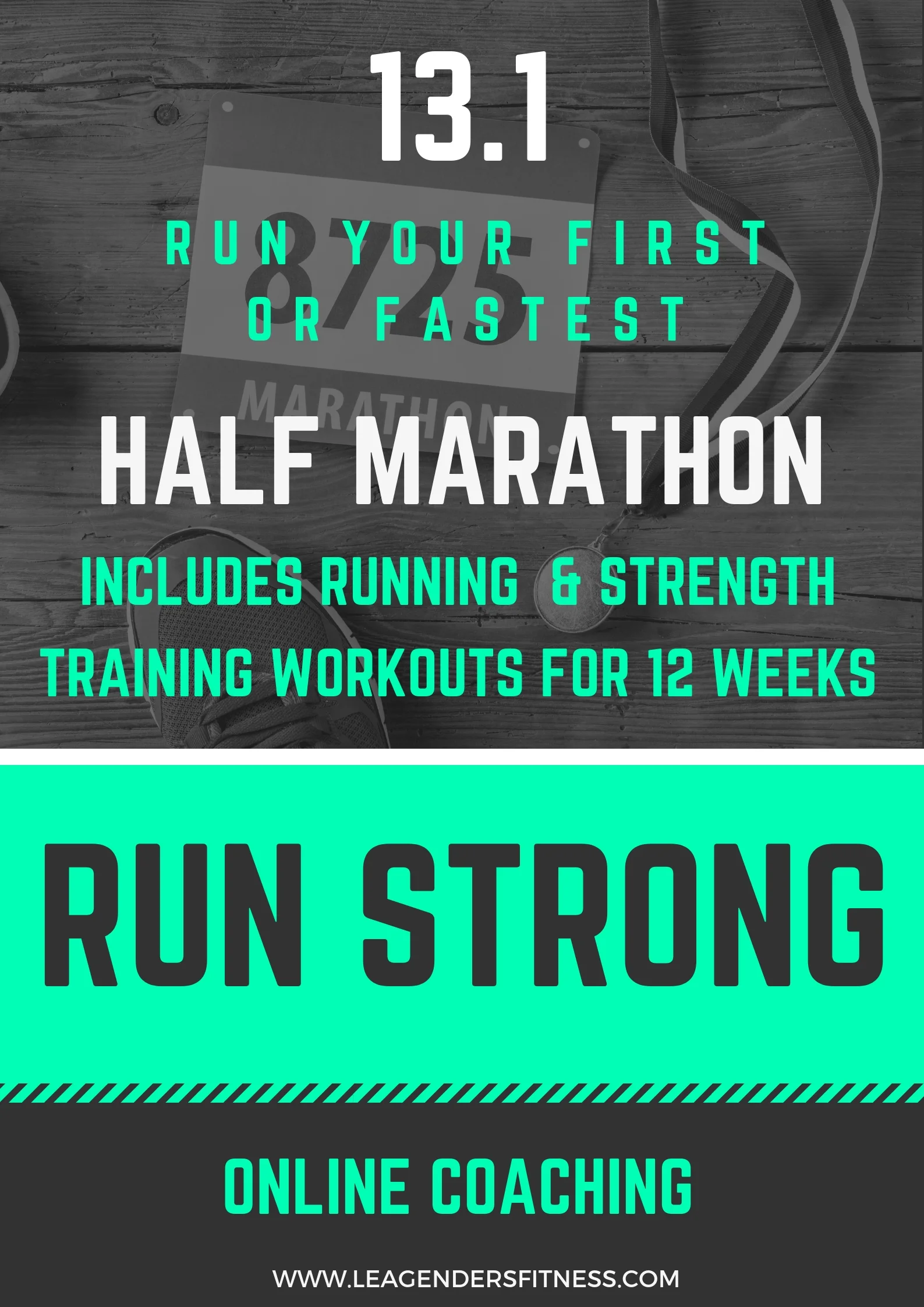 13.1

RUN YOUR FIRST OR FASTEST

8725

MARATHON

HALF MARATHON

INCLUDES RUNNING & STRENGTH TRAINING WORKOUTS FOR 12 WEEKS

RUN STRONG

ONLINE COACHING

WWW.LEAGENDERSFITNESS.COM